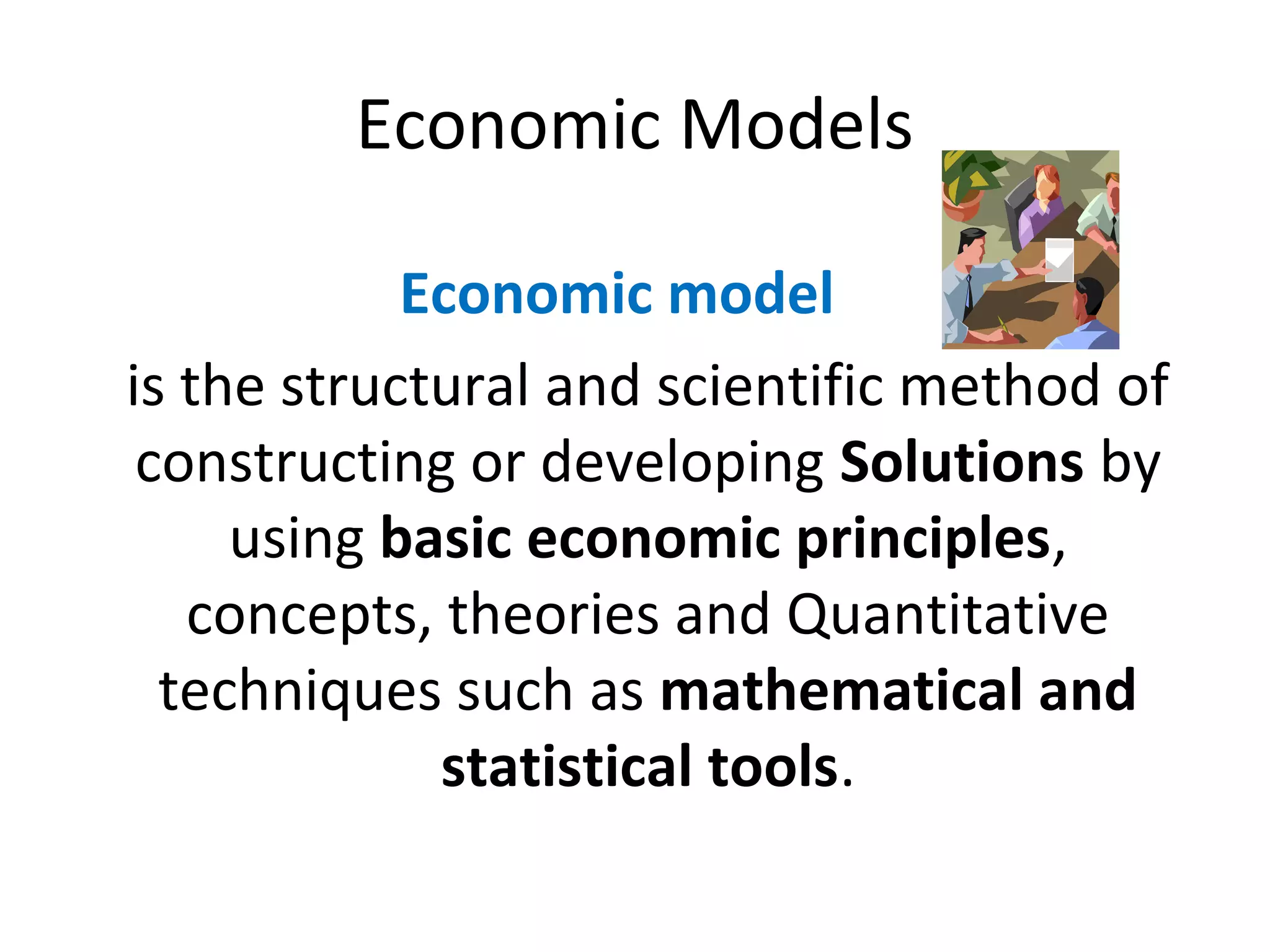 Economic Models

Economic model

is the structural and scientific method of constructing or developing Solutions by using basic economic principles, concepts, theories and Quantitative techniques such as mathematical and statistical tools.